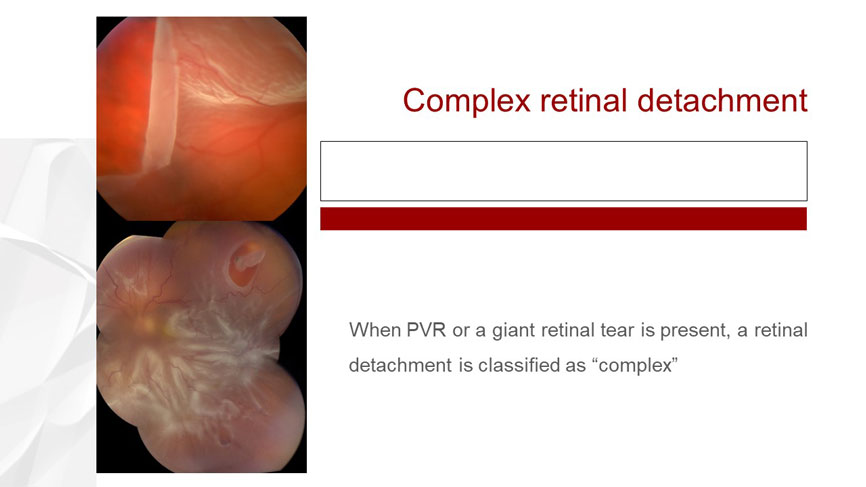 Complex retinal detachment

When PVR or a giant retinal tear is present, a retinal detachment is classified as “complex”